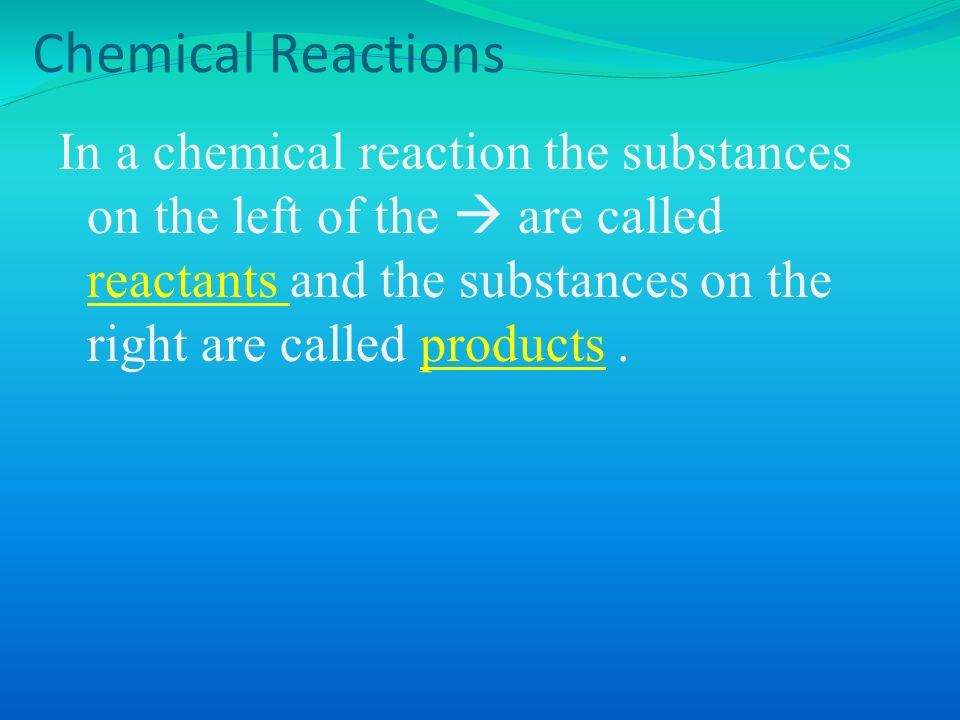 Chemical Reactions

In a chemical reaction the substances on the left of the → are called reactants and the substances on the right are called products .